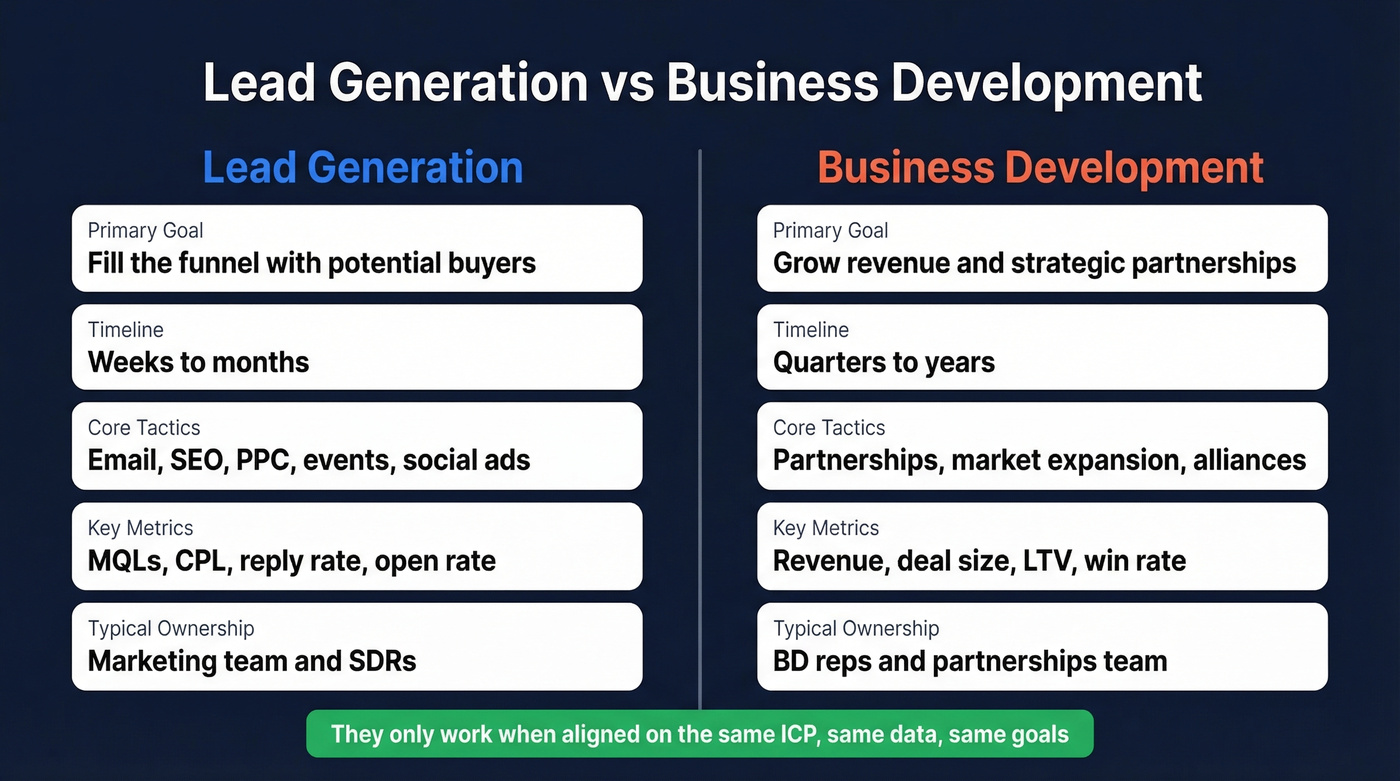 Lead Generation vs Business Development

Lead Generation

Primary Goal
Fill the funnel with potential buyers

Timeline
Weeks to months

Core Tactics
Email, SEO, PPC, events, social ads

Key Metrics
MQLs, CPL, reply rate, open rate

Typical Ownership
Marketing team and SDRs

Business Development

Primary Goal
Grow revenue and strategic partnerships

Timeline
Quarters to years

Core Tactics
Partnerships, market expansion, alliances

Key Metrics
Revenue, deal size, LTV, win rate

Typical Ownership
BD reps and partnerships team

They only work when aligned on the same ICP, same data, same goals